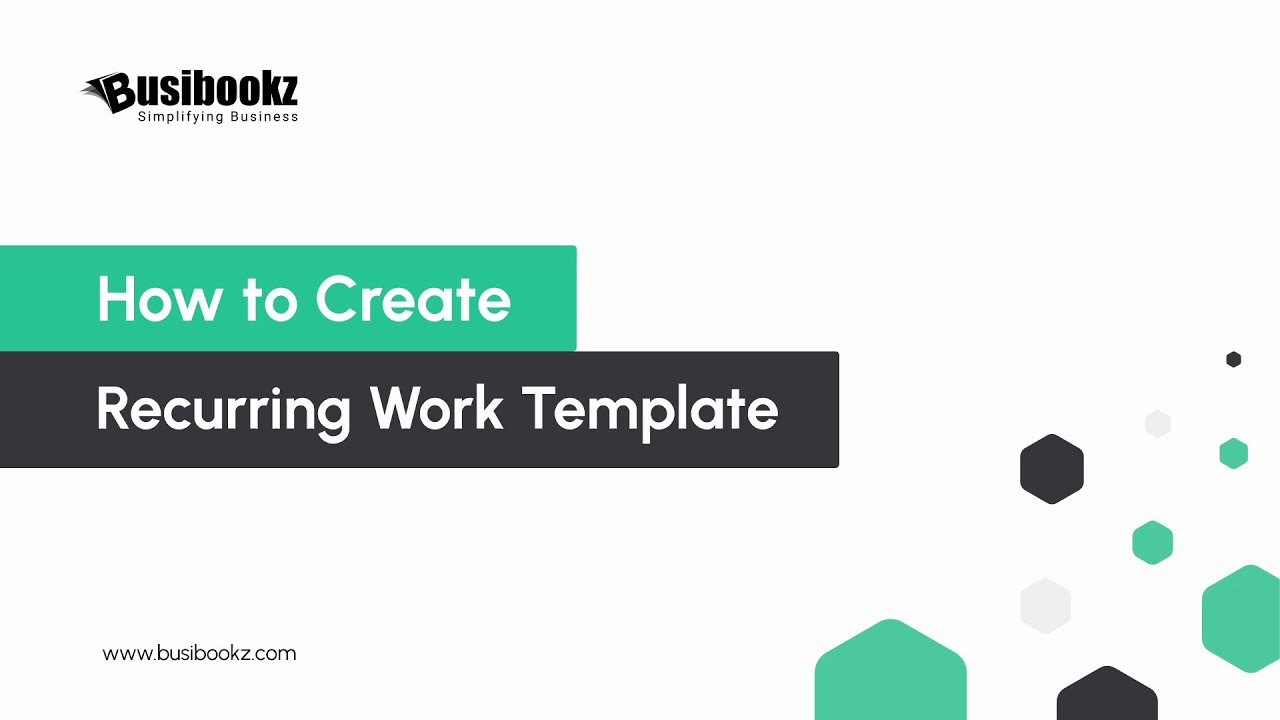 Busibookz
Simplifying Business

How to Create

Recurring Work Template

www.busibookz.com